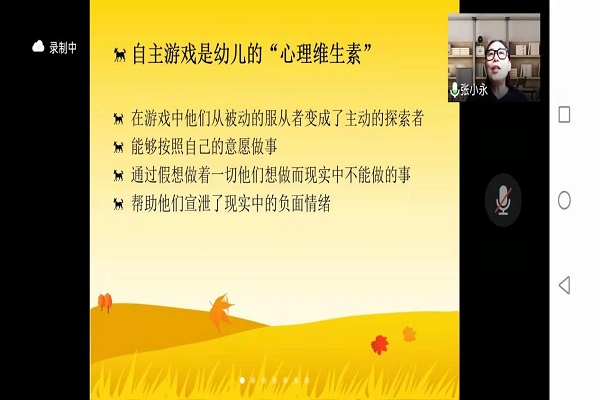 录制中

自主游戏是幼儿的“心理维生素”

在游戏中他们从被动的服从者变成了主动的探索者
能够按照自己的意愿做事
通过假想做着一切他们想做而现实中不能做的事
帮助他们宣泄了现实中的负面情绪

张小永